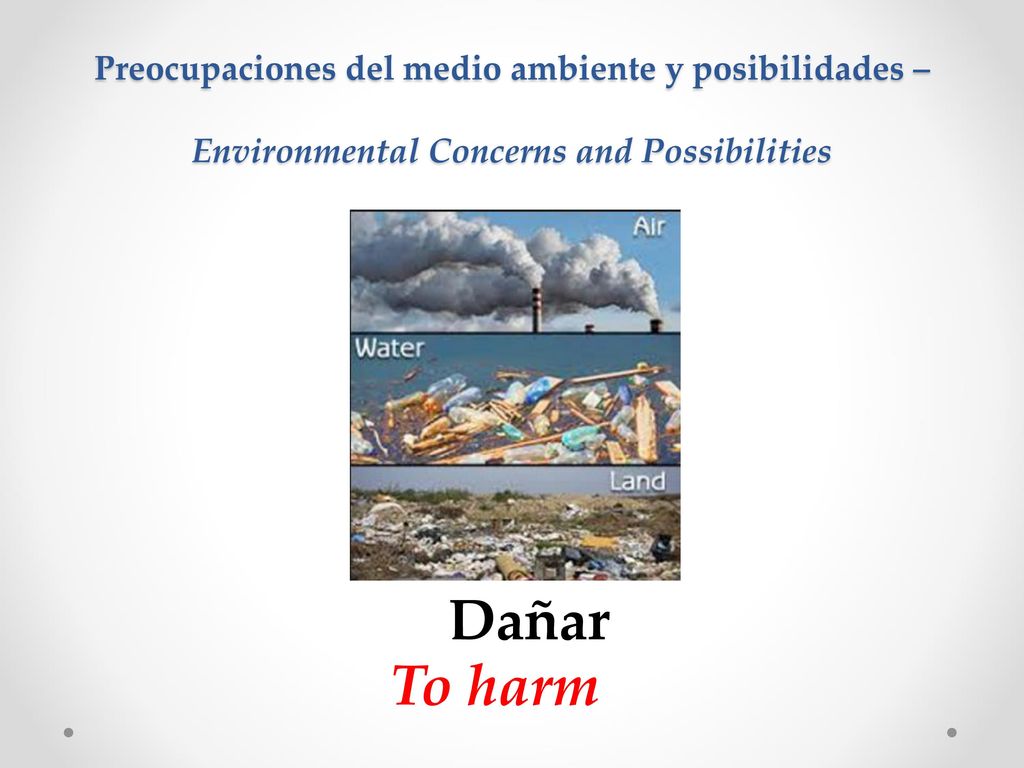 Preocupaciones del medio ambiente y posibilidades –

Environmental Concerns and Possibilities

Air

Water

Land

Dañar

To harm